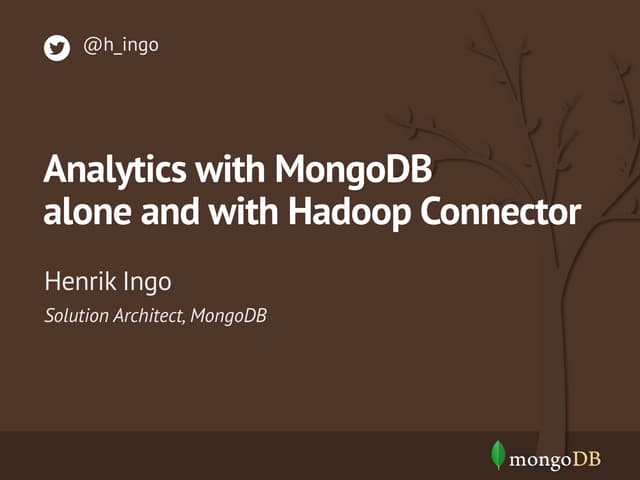 @h_ingo

Analytics with MongoDB alone and with Hadoop Connector

Henrik Ingo

Solution Architect, MongoDB

mongoDB